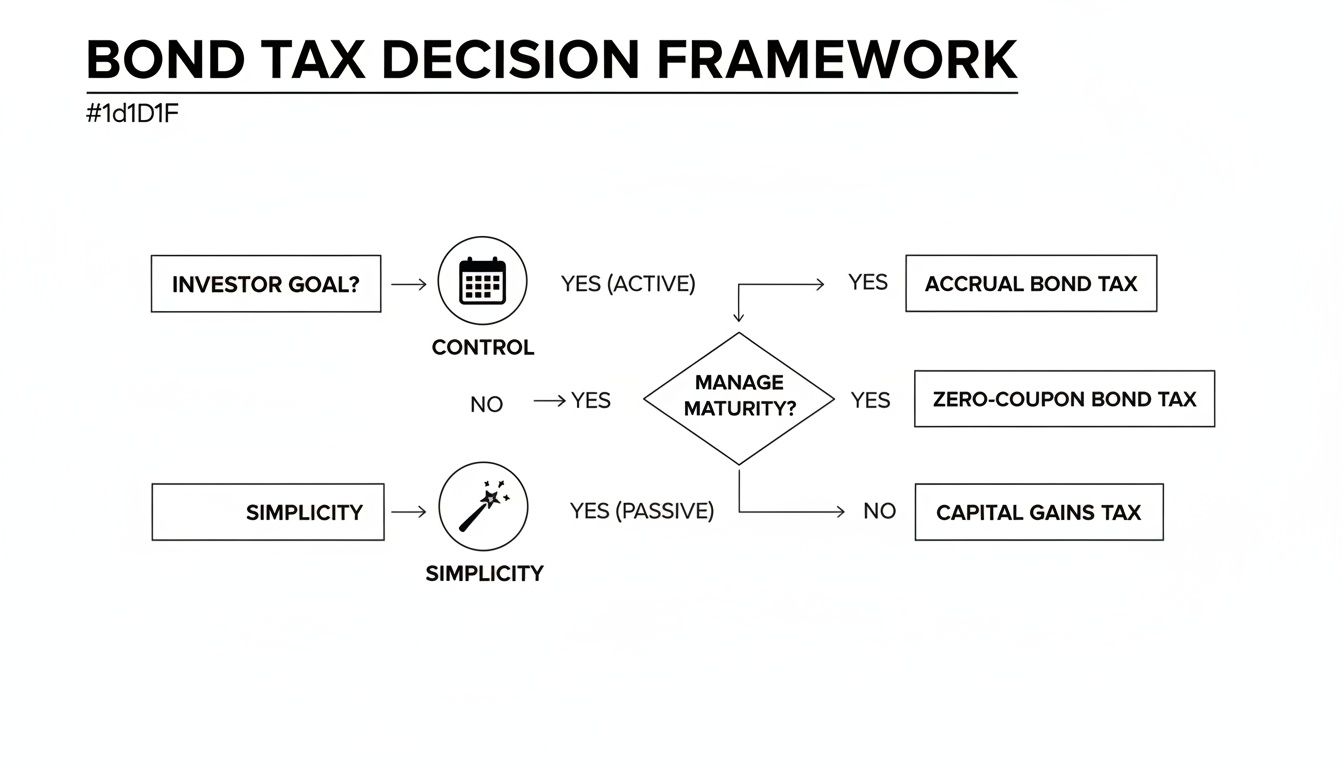 BOND TAX DECISION FRAMEWORK

#1d1D1F

INVESTOR GOAL?

CONTROL

YES (ACTIVE)

YES

ACCRUAL BOND TAX

NO

YES

MANAGE MATURITY?

YES

ZERO-COUPON BOND TAX

SIMPLICITY

SIMPLICITY

YES (PASSIVE)

NO

CAPITAL GAINS TAX